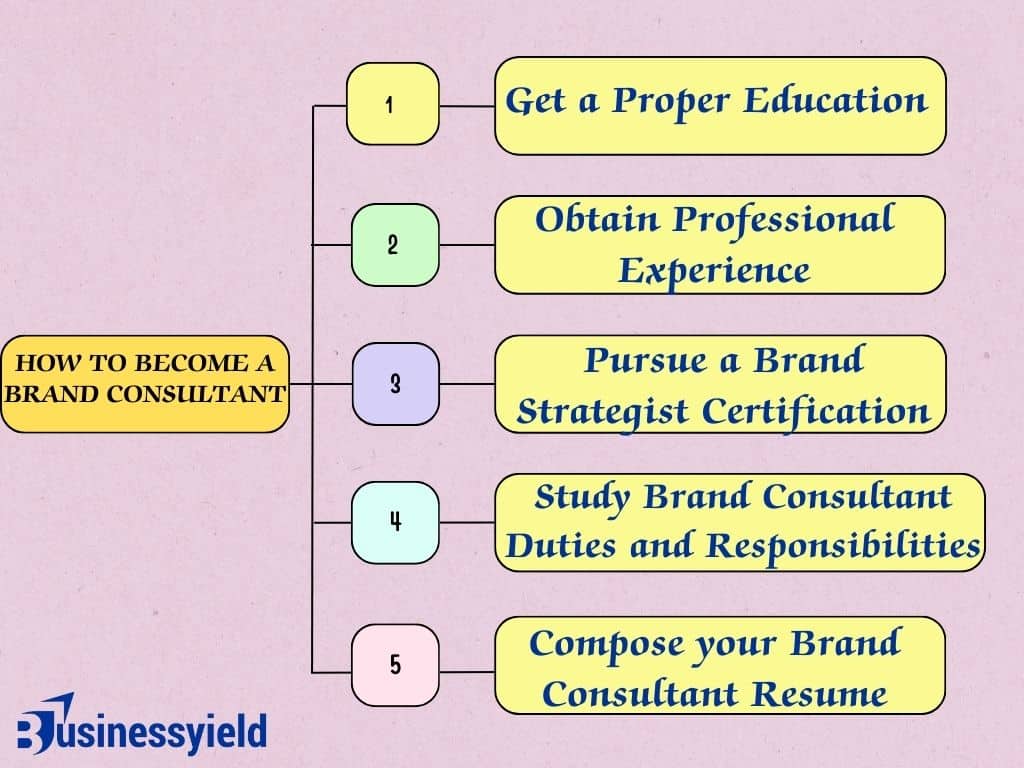 HOW TO BECOME A BRAND CONSULTANT

1

Get a Proper Education

2

Obtain Professional Experience

3

Pursue a Brand Strategist Certification

4

Study Brand Consultant Duties and Responsibilities

5

Compose your Brand Consultant Resume

Businessyield